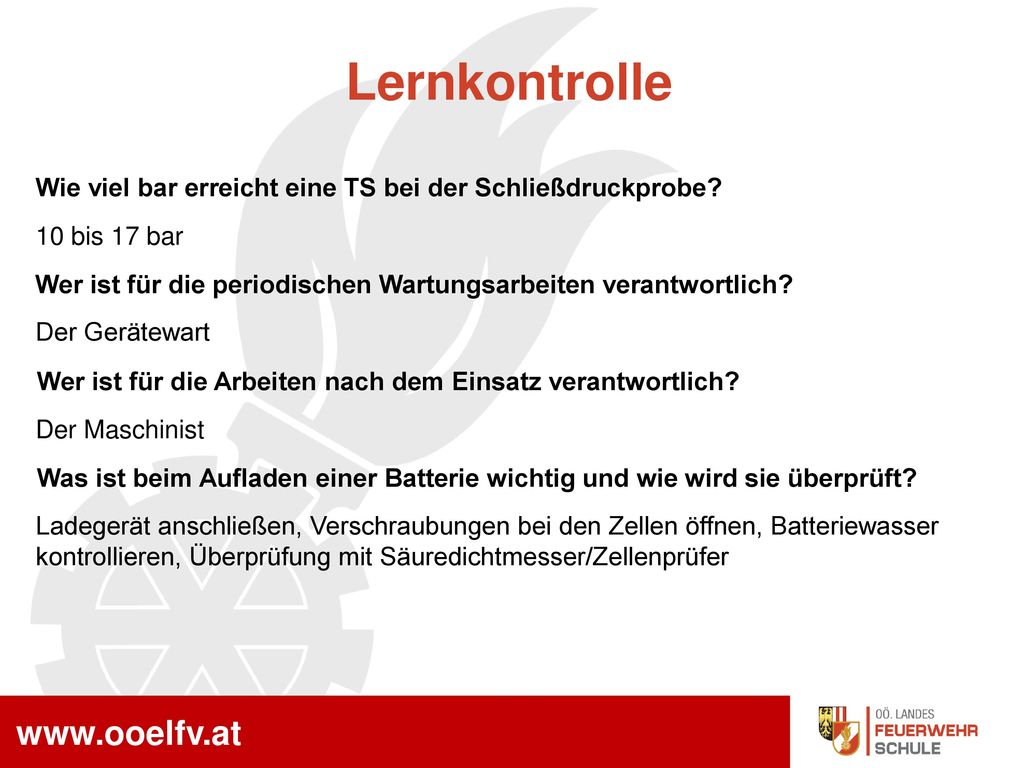 Lernkontrolle

Wie viel bar erreicht eine TS bei der Schließdruckprobe?

10 bis 17 bar

Wer ist für die periodischen Wartungsarbeiten verantwortlich?

Der Gerätewart

Wer ist für die Arbeiten nach dem Einsatz verantwortlich?

Der Maschinist

Was ist beim Aufladen einer Batterie wichtig und wie wird sie überprüft?

Ladegerät anschließen, Verschraubungen bei den Zellen öffnen, Batteriewasser kontrollieren, Überprüfung mit Säuredichtmesser/Zellenprüfer

www.ooelfv.at

OÖ. LANDES FEUERWEHR SCHULE